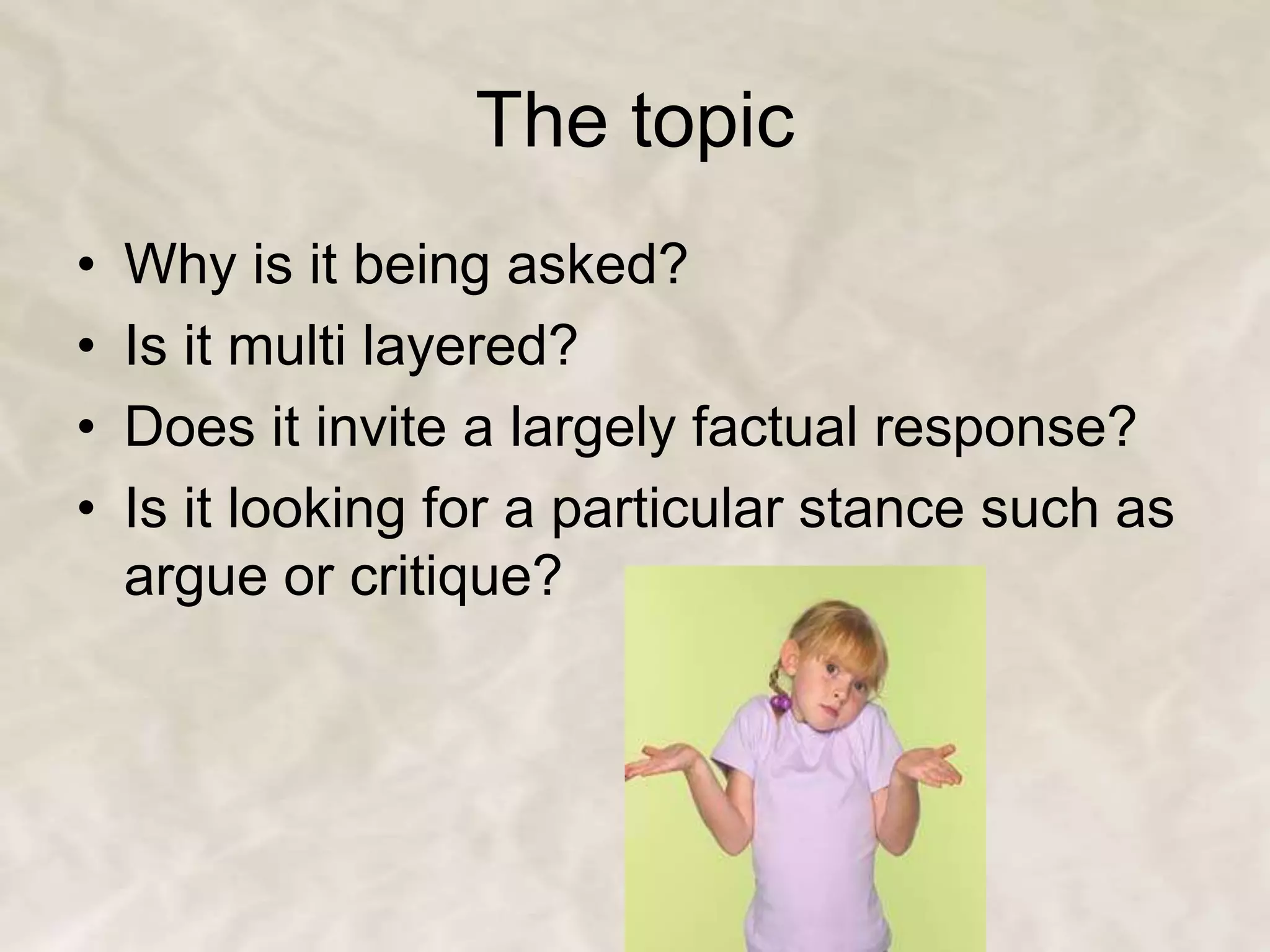 The topic

• Why is it being asked?
• Is it multi layered?
• Does it invite a largely factual response?
• Is it looking for a particular stance such as argue or critique?